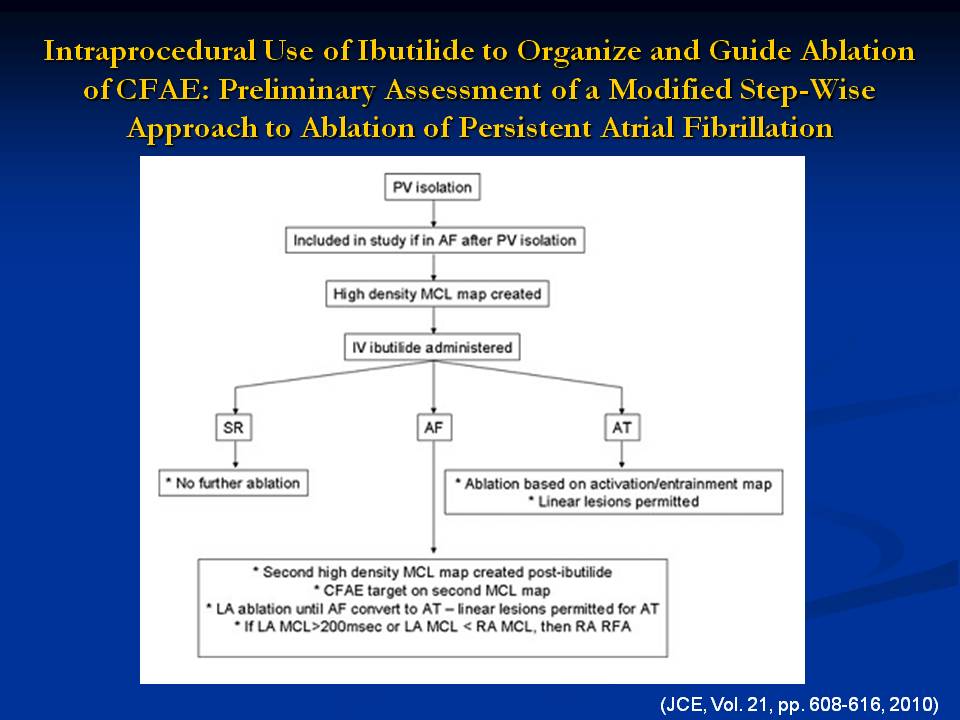 Intraprocedural Use of Ibutilide to Organize and Guide Ablation of CFAE: Preliminary Assessment of a Modified Step-Wise Approach to Ablation of Persistent Atrial Fibrillation

PV isolation

Included in study if in AF after PV isolation

High density MCL map created

IV ibutilide administered

SR

AF

AT

* No further ablation

* Ablation based on activation/entrainment map
* Linear lesions permitted

* Second high density MCL map created post-ibutilide
* CFAE target on second MCL map
* LA ablation until AF convert to AT – linear lesions permitted for AT
* If LA MCL>200msec or LA MCL < RA MCL, then RA RFA

(JCE, Vol. 21, pp. 608-616, 2010)